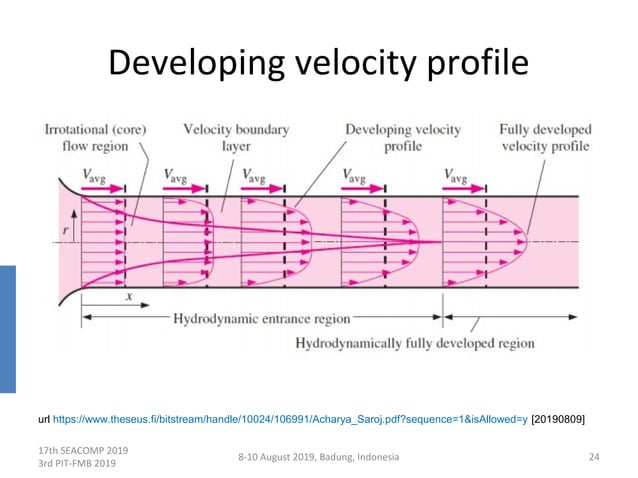 Developing velocity profile

Irrotational (core) flow region

Velocity boundary layer

Developing velocity profile

Fully developed velocity profile

$V_{avg}$

$V_{avg}$

$V_{avg}$

$V_{avg}$

$V_{avg}$

$r$

$x$

Hydrodynamic entrance region

Hydrodynamically fully developed region

url https://www.theseus.fi/bitstream/handle/10024/106991/Acharya_Saroj.pdf?sequence=1&isAllowed=y [20190809]

17th SEACOMP 2019
3rd PIT-FMB 2019

8-10 August 2019, Badung, Indonesia

24